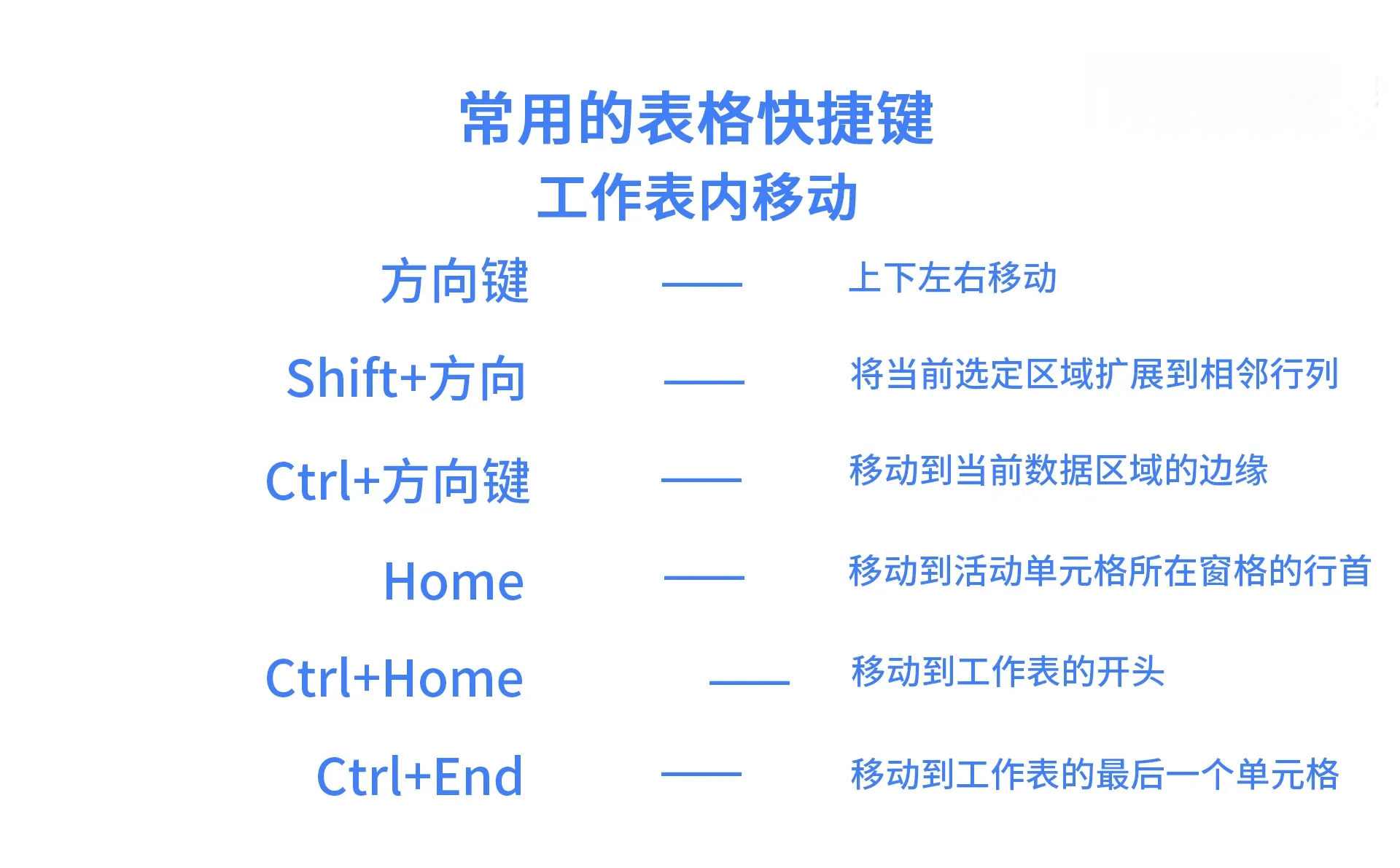 常用的表格快捷键
工作表内移动

方向键 —— 上下左右移动

Shift+方向 —— 将当前选定区域扩展到相邻行列

Ctrl+方向键 —— 移动到当前数据区域的边缘

Home —— 移动到活动单元格所在窗格的行首

Ctrl+Home —— 移动到工作表的开头

Ctrl+End —— 移动到工作表的最后一个单元格